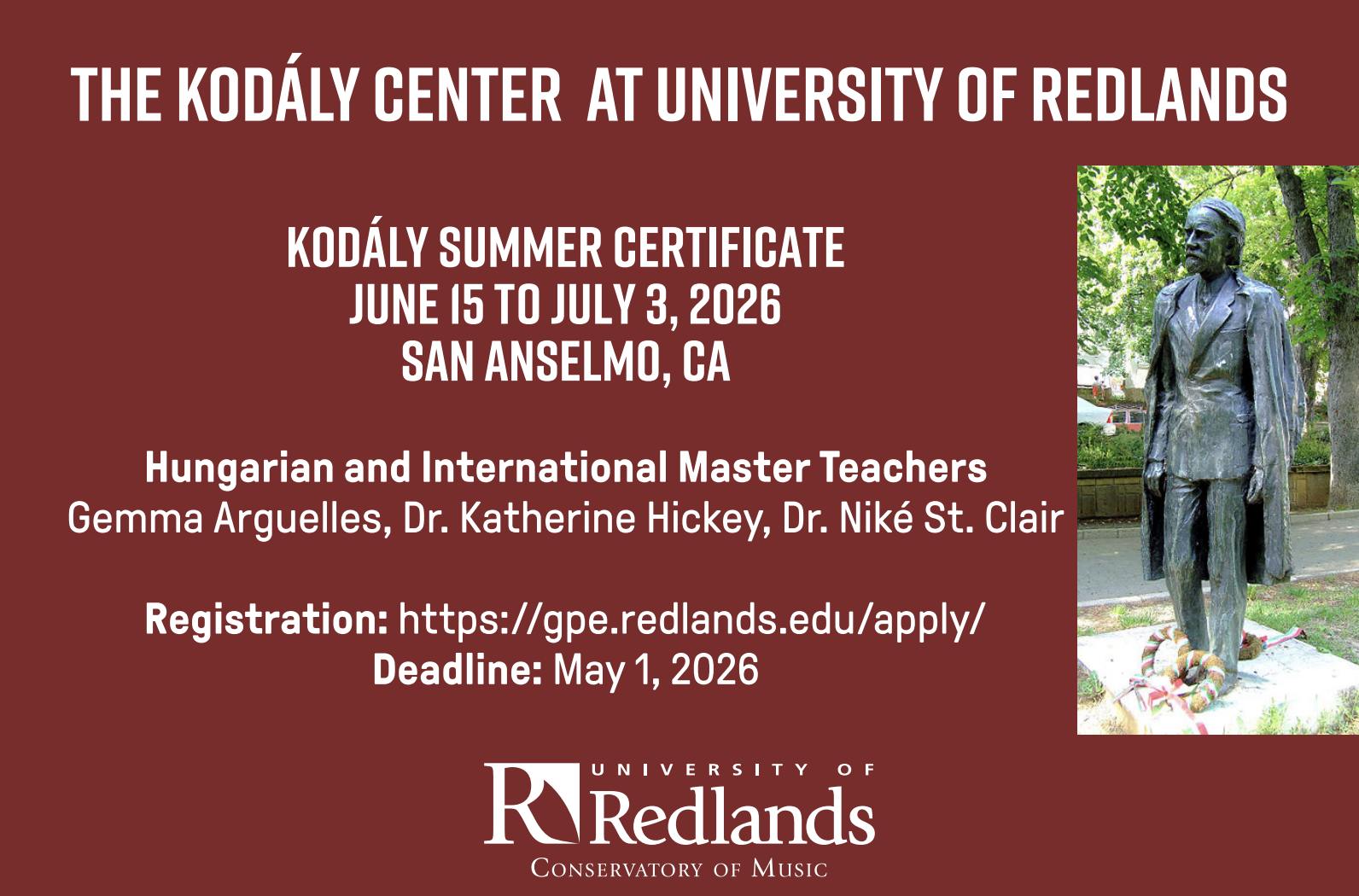 THE KODÁLY CENTER AT UNIVERSITY OF REDLANDS

KODÁLY SUMMER CERTIFICATE
JUNE 15 TO JULY 3, 2026
SAN ANSELMO, CA

Hungarian and International Master Teachers
Gemma Arguelles, Dr. Katherine Hickey, Dr. Niké St. Clair

Registration: https://gpe.redlands.edu/apply/
Deadline: May 1, 2026

UNIVERSITY OF
Redlands
CONSERVATORY OF MUSIC